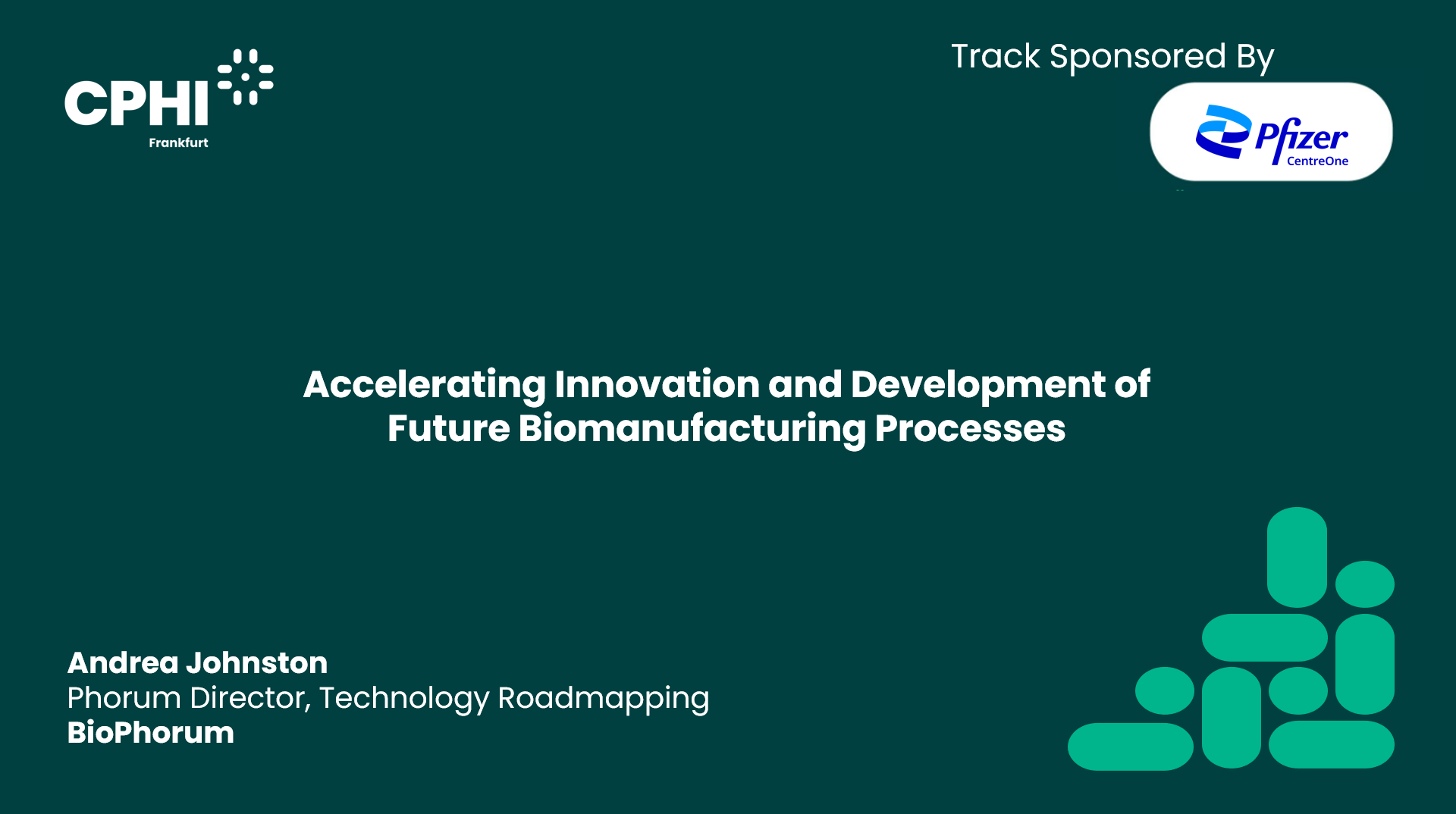 CPHI
Frankfurt

Track Sponsored By

Pfizer
CentreOne

Accelerating Innovation and Development of Future Biomanufacturing Processes

Andrea Johnston
Phorum Director, Technology Roadmapping
BioPhorum